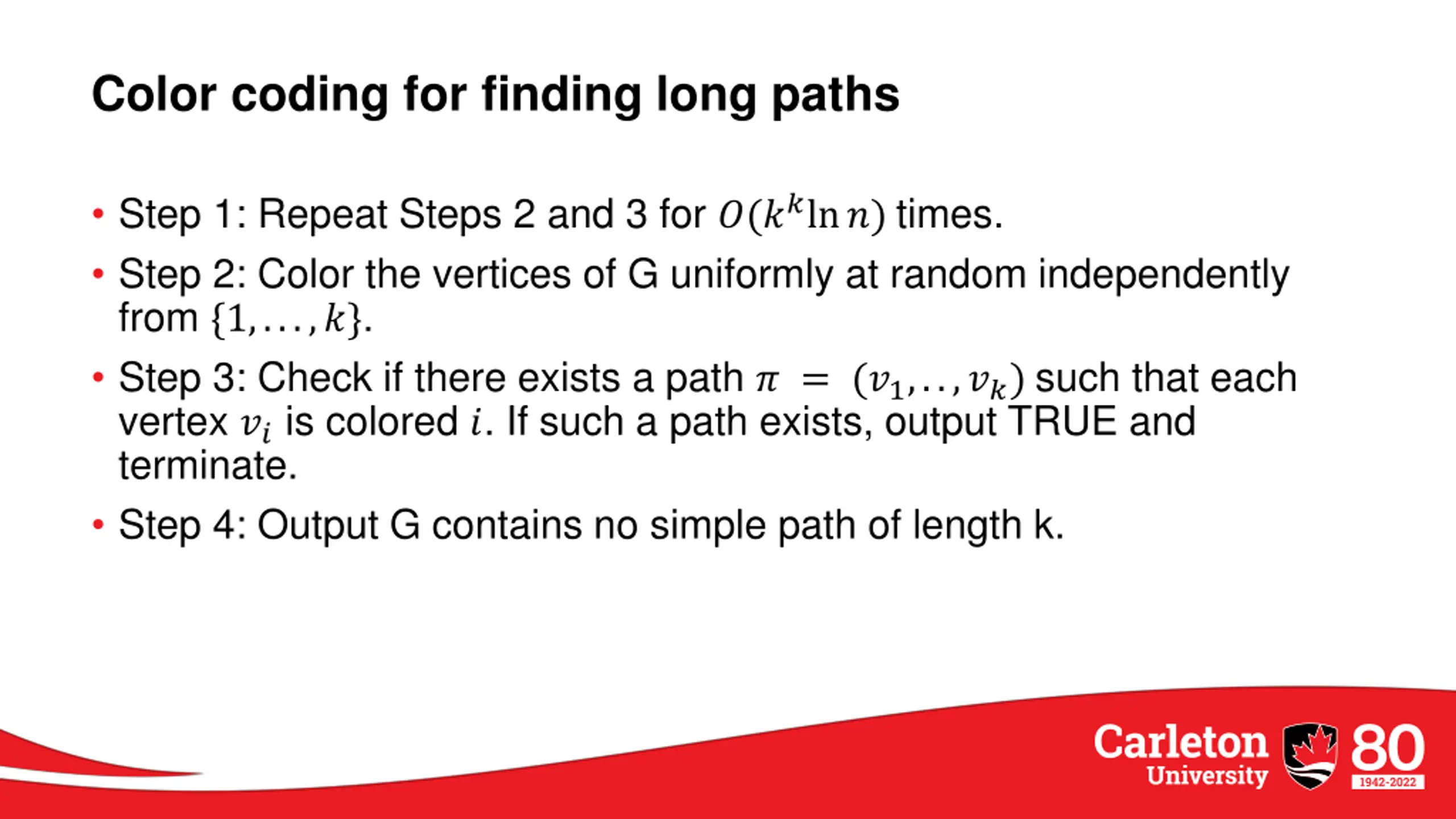 Color coding for finding long paths

• Step 1: Repeat Steps 2 and 3 for $O(k^k \ln n)$ times.

• Step 2: Color the vertices of G uniformly at random independently from $\{1, \ldots, k\}$.

• Step 3: Check if there exists a path $\pi = (v_1, .., v_k)$ such that each vertex $v_i$ is colored $i$. If such a path exists, output TRUE and terminate.

• Step 4: Output G contains no simple path of length k.

Carleton University

80
1942-2022